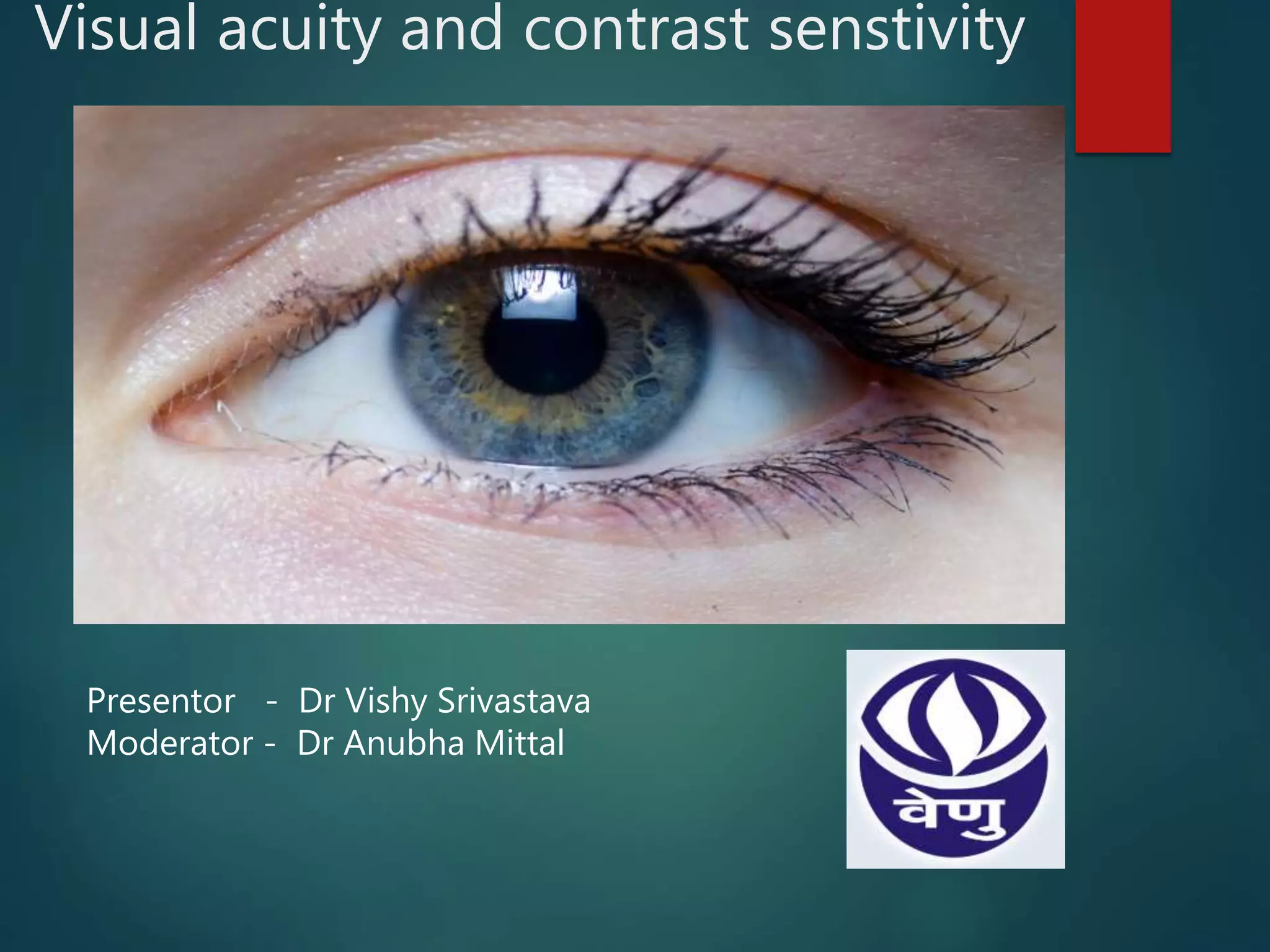 Visual acuity and contrast senstivity

Presentor - Dr Vishy Srivastava
Moderator - Dr Anubha Mittal

वेणु